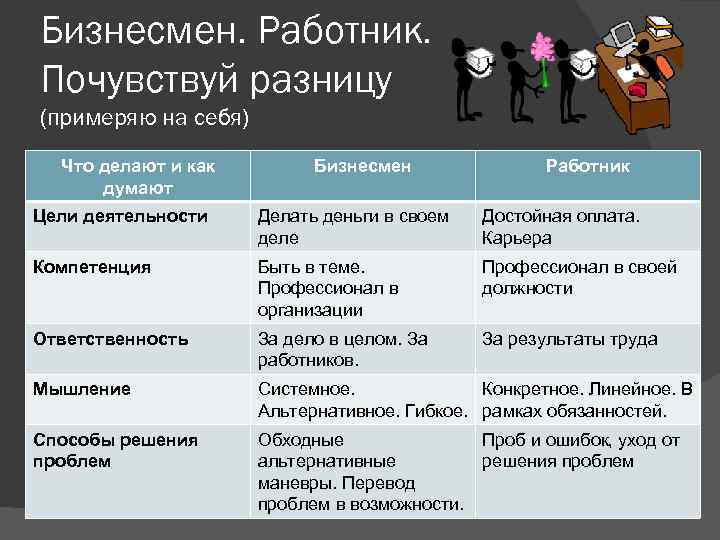 Бизнесмен. Работник. Почувствуй разницу
(примеряю на себя)

| Что делают и как думают | Бизнесмен | Работник |
|---|---|---|
| Цели деятельности | Делать деньги в своем деле | Достойная оплата. Карьера |
| Компетенция | Быть в теме. Профессионал в организации | Профессионал в своей должности |
| Ответственность | За дело в целом. За работников. | За результаты труда |
| Мышление | Системное. Альтернативное. Гибкое. | Конкретное. Линейное. В рамках обязанностей. |
| Способы решения проблем | Обходные альтернативные маневры. Перевод проблем в возможности. | Проб и ошибок, уход от решения проблем |